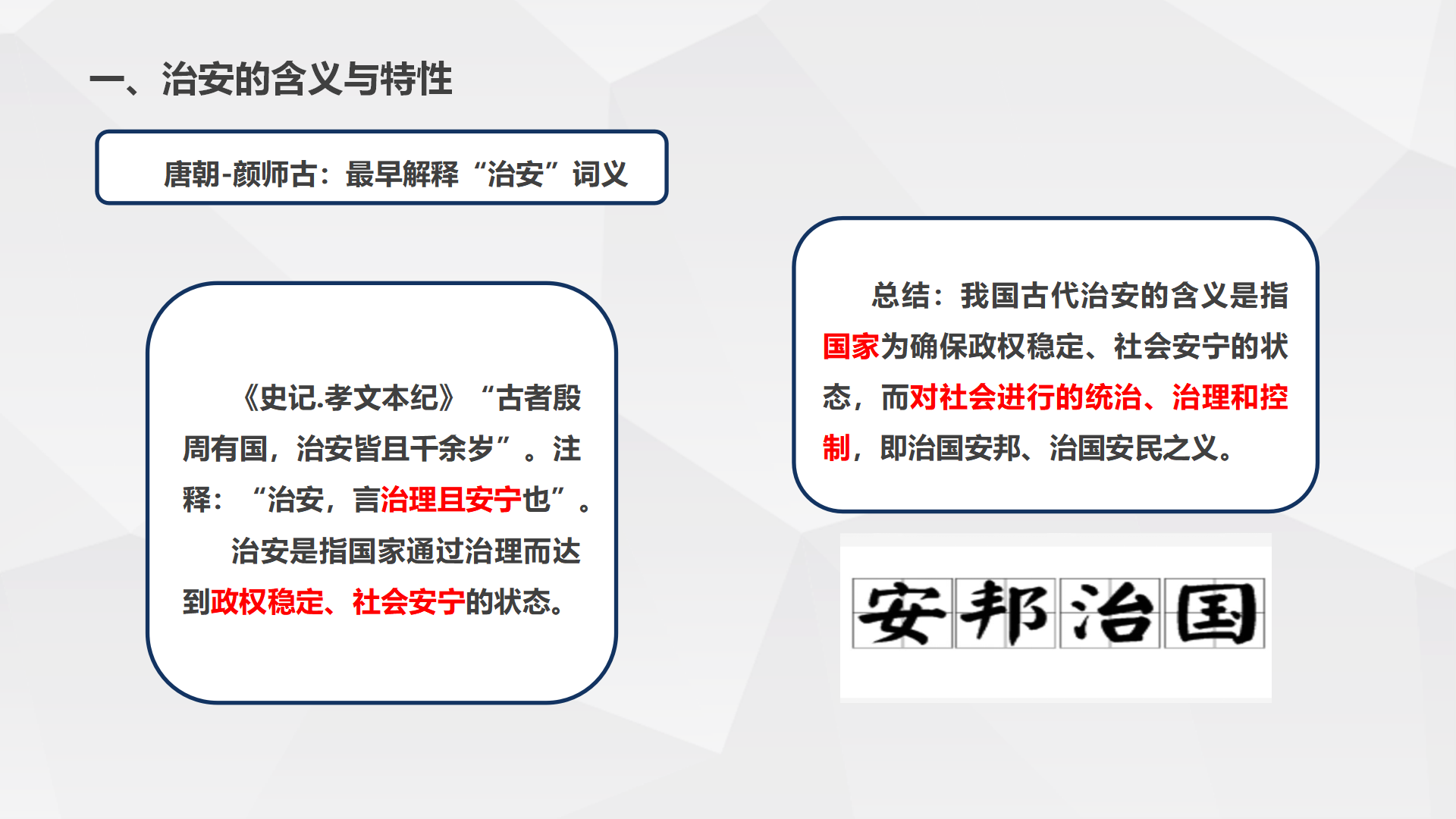 一、治安的含义与特性

唐朝-颜师古：最早解释“治安”词义

《史记.孝文本纪》“古者殷周有国，治安皆且千余岁”。注释：“治安，言治理且安宁也”。

治安是指国家通过治理而达到政权稳定、社会安宁的状态。

总结：我国古代治安的含义是指国家为确保政权稳定、社会安宁的状态，而对社会进行的统治、治理和控制，即治国安邦、治国安民之义。

安邦治国